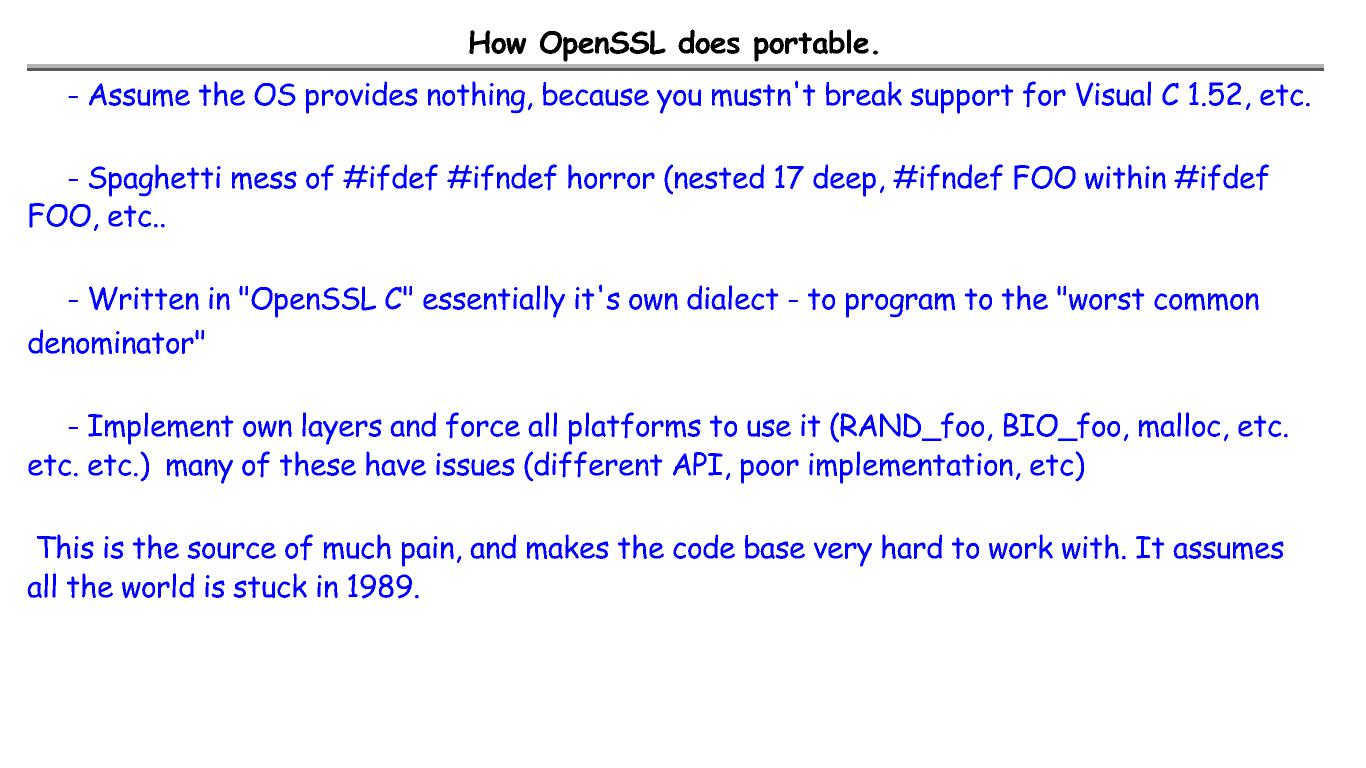 How OpenSSL does portable.

- Assume the OS provides nothing, because you mustn't break support for Visual C 1.52, etc.

- Spaghetti mess of #ifdef #ifndef horror (nested 17 deep, #ifndef FOO within #ifdef FOO, etc..

- Written in "OpenSSL C" essentially it's own dialect - to program to the "worst common denominator"

- Implement own layers and force all platforms to use it (RAND_foo, BIO_foo, malloc, etc. etc. etc.) many of these have issues (different API, poor implementation, etc)

This is the source of much pain, and makes the code base very hard to work with. It assumes all the world is stuck in 1989.